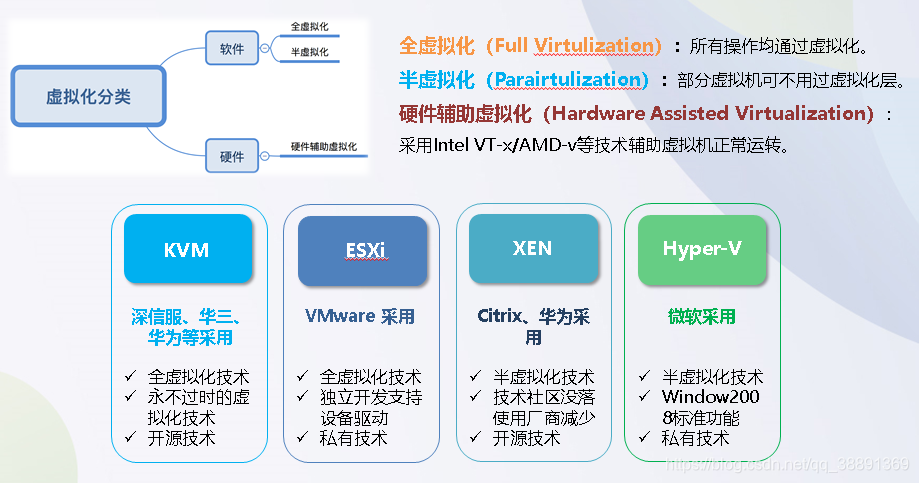 虚拟化分类

软件
全虚拟化
半虚拟化

硬件
硬件辅助虚拟化

全虚拟化（Full Virtulization）：所有操作均通过虚拟化。

半虚拟化（Parairtulization）：部分虚拟机可不用过虚拟化层。

硬件辅助虚拟化（Hardware Assisted Virtualization）：采用Intel VT-x/AMD-v等技术辅助虚拟机正常运转。

KVM

深信服、华三、华为等采用

✓ 全虚拟化技术
✓ 永不过时的虚拟化技术
✓ 开源技术

ESXi

VMware 采用

✓ 全虚拟化技术
✓ 独立开发支持设备驱动
✓ 私有技术

XEN

Citrix、华为采用

✓ 半虚拟化技术
✓ 技术社区没落使用厂商减少
✓ 开源技术

Hyper-V

微软采用

✓ 半虚拟化技术
✓ Window2008标准功能
✓ 私有技术

https://blog.csdn.net/qq_38891369